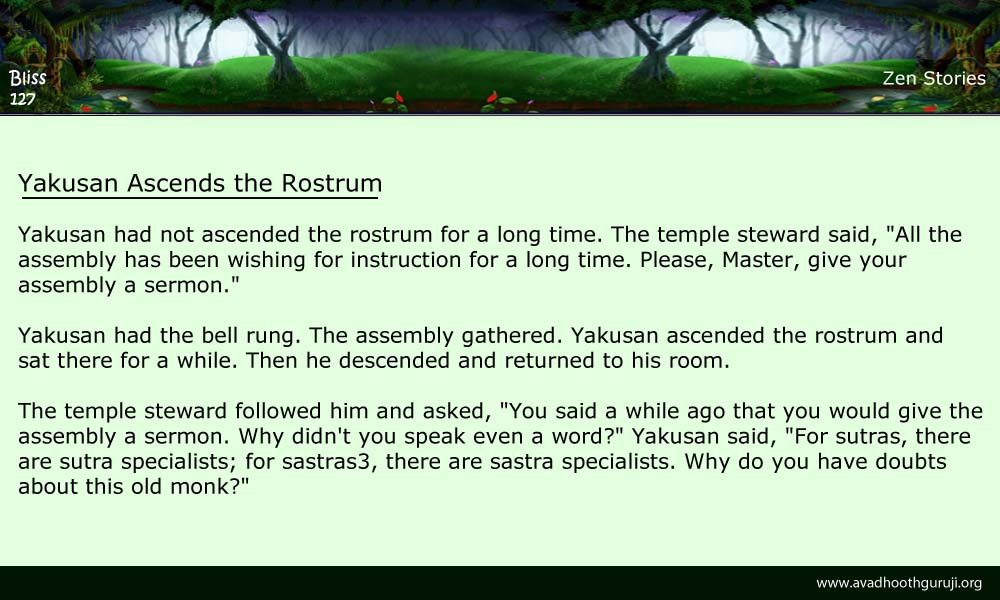 Bliss
127

Zen Stories

Yakusan Ascends the Rostrum

Yakusan had not ascended the rostrum for a long time. The temple steward said, "All the assembly has been wishing for instruction for a long time. Please, Master, give your assembly a sermon."

Yakusan had the bell rung. The assembly gathered. Yakusan ascended the rostrum and sat there for a while. Then he descended and returned to his room.

The temple steward followed him and asked, "You said a while ago that you would give the assembly a sermon. Why didn't you speak even a word?" Yakusan said, "For sutras, there are sutra specialists; for sastras3, there are sastra specialists. Why do you have doubts about this old monk?"

www.avadhoothguruji.org